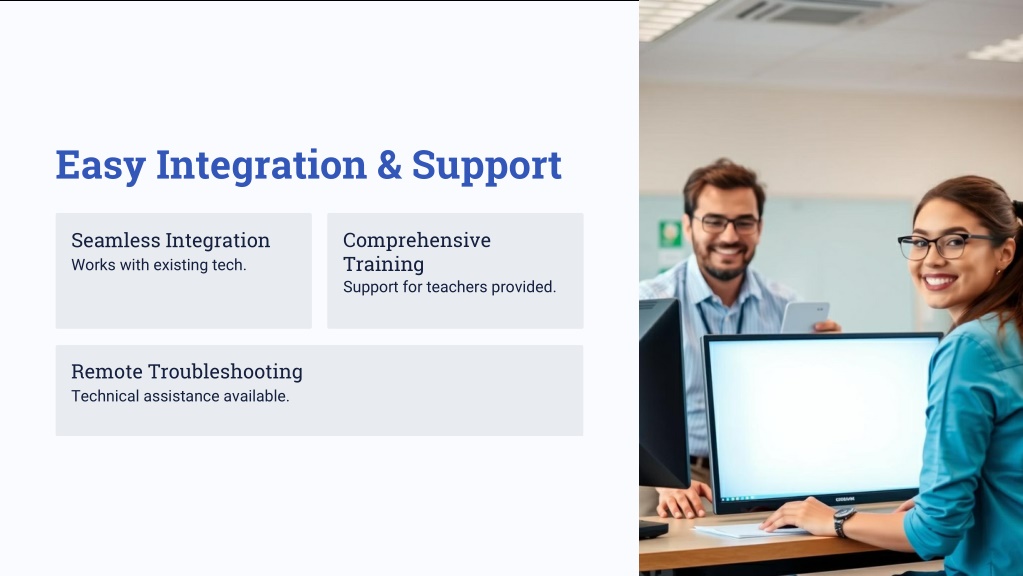 Easy Integration & Support

Seamless Integration
Works with existing tech.

Comprehensive Training
Support for teachers provided.

Remote Troubleshooting
Technical assistance available.